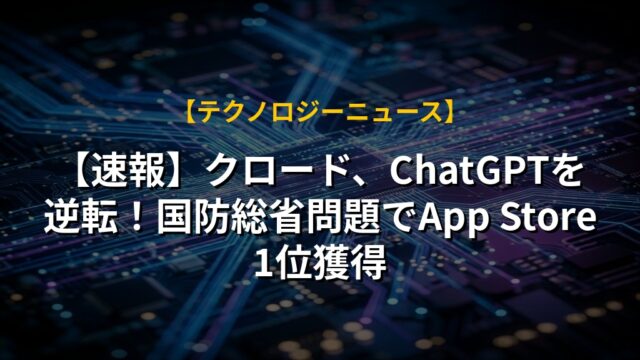 【テクノロジーニュース】

【速報】クロード、ChatGPTを逆転！国防総省問題でApp Store 1位獲得